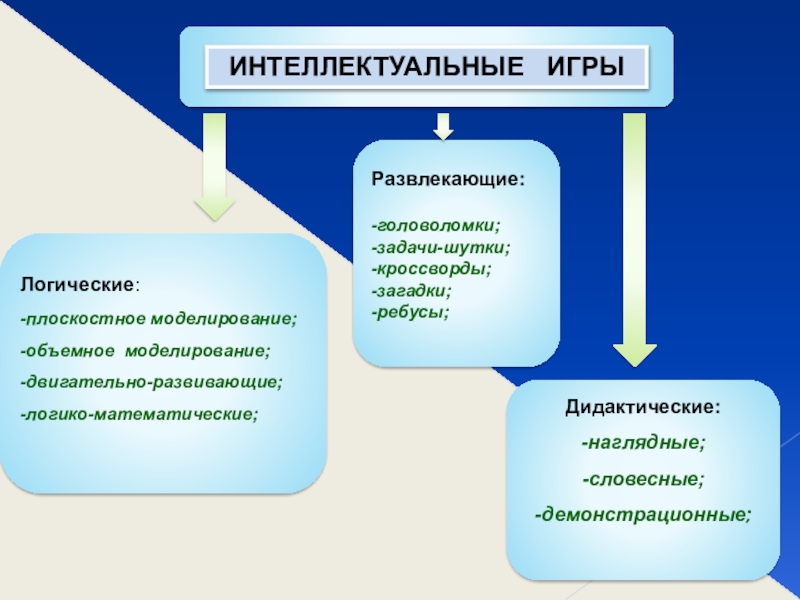 ИНТЕЛЛЕКТУАЛЬНЫЕ ИГРЫ

Логические:
-плоскостное моделирование;
-объемное моделирование;
-двигательно-развивающие;
-логико-математические;

Развлекающие:

-головоломки;
-задачи-шутки;
-кроссворды;
-загадки;
-ребусы;

Дидактические:
-наглядные;
-словесные;
-демонстрационные;